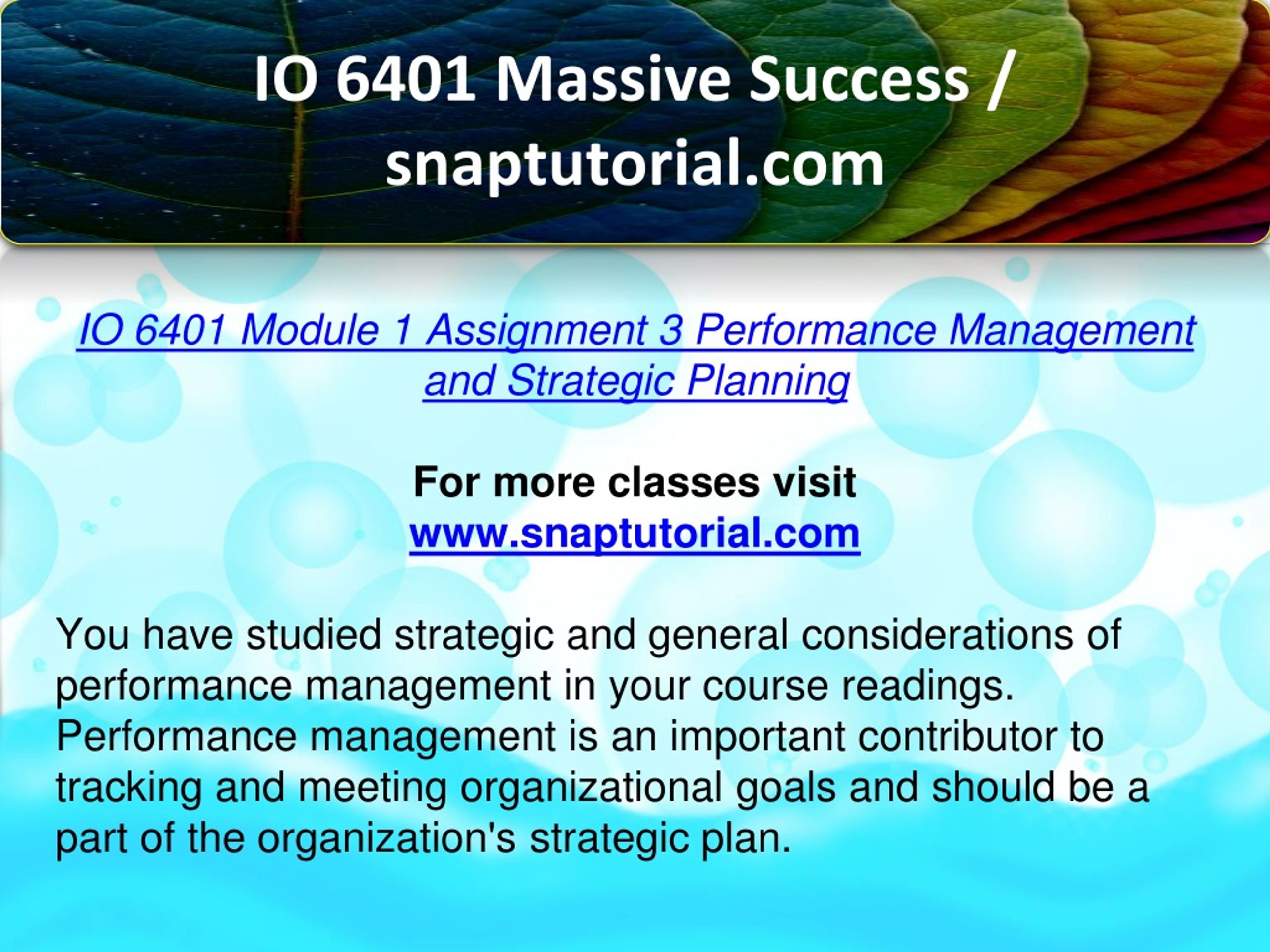 IO 6401 Massive Success / snaptutorial.com

IO 6401 Module 1 Assignment 3 Performance Management and Strategic Planning

For more classes visit
www.snaptutorial.com

You have studied strategic and general considerations of performance management in your course readings. Performance management is an important contributor to tracking and meeting organizational goals and should be a part of the organization's strategic plan.